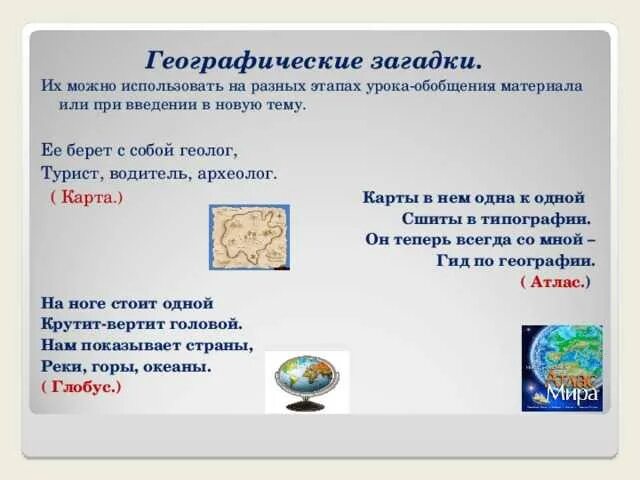 Географические загадки.

Их можно использовать на разных этапах урока-обобщения материала или при введении в новую тему.

Ее берет с собой геолог,
Турист, водитель, археолог.
( Карта.)

Карты в нем одна к одной
Сшиты в типографии.
Он теперь всегда со мной –
Гид по географии.
( Атлас.)

На ноге стоит одной
Крутит-вертит головой.
Нам показывает страны,
Реки, горы, океаны.
( Глобус.)

Атлас Мира